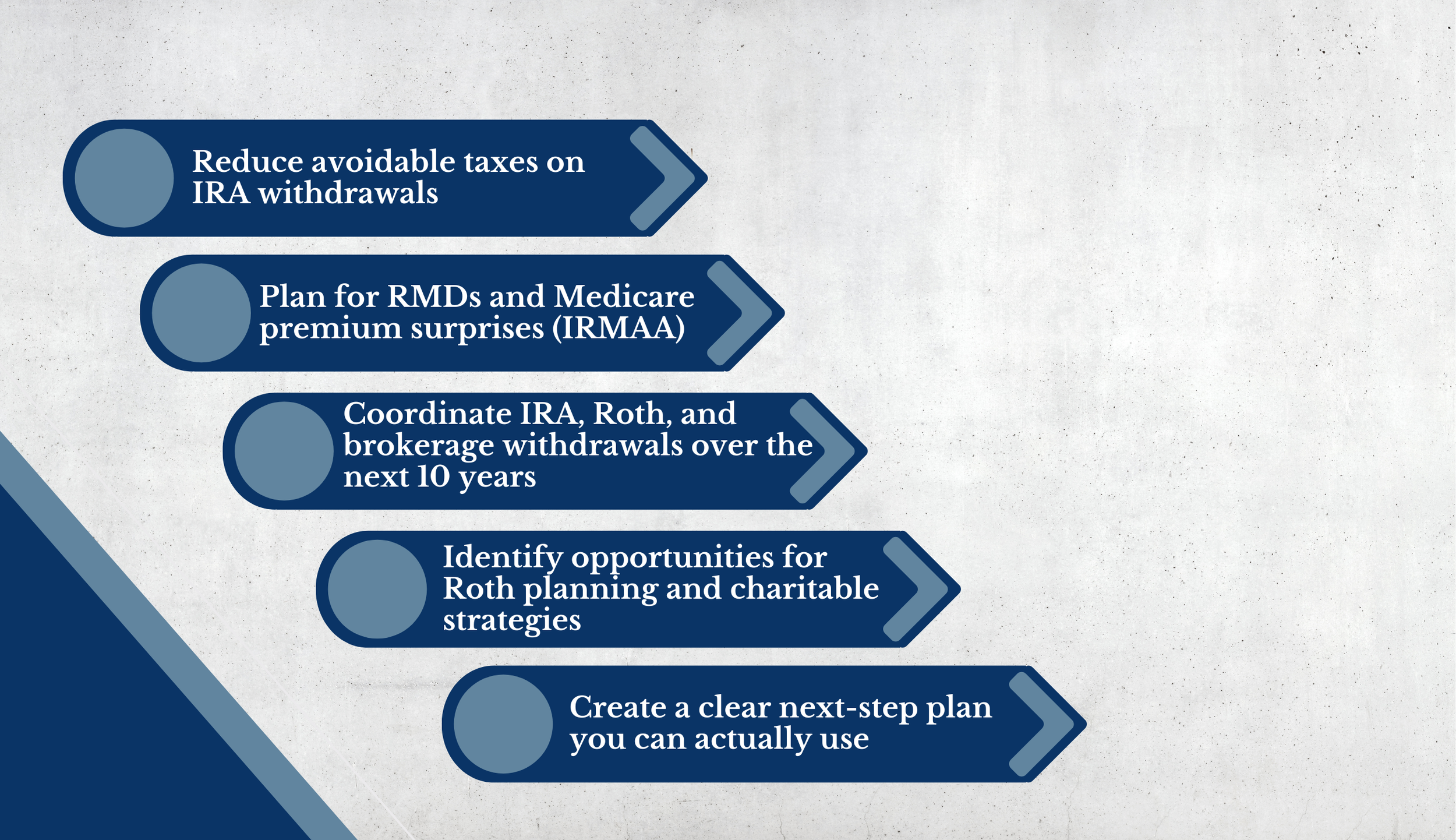 Reduce avoidable taxes on IRA withdrawals

Plan for RMDs and Medicare premium surprises (IRMAA)

Coordinate IRA, Roth, and brokerage withdrawals over the next 10 years

Identify opportunities for Roth planning and charitable strategies

Create a clear next-step plan you can actually use